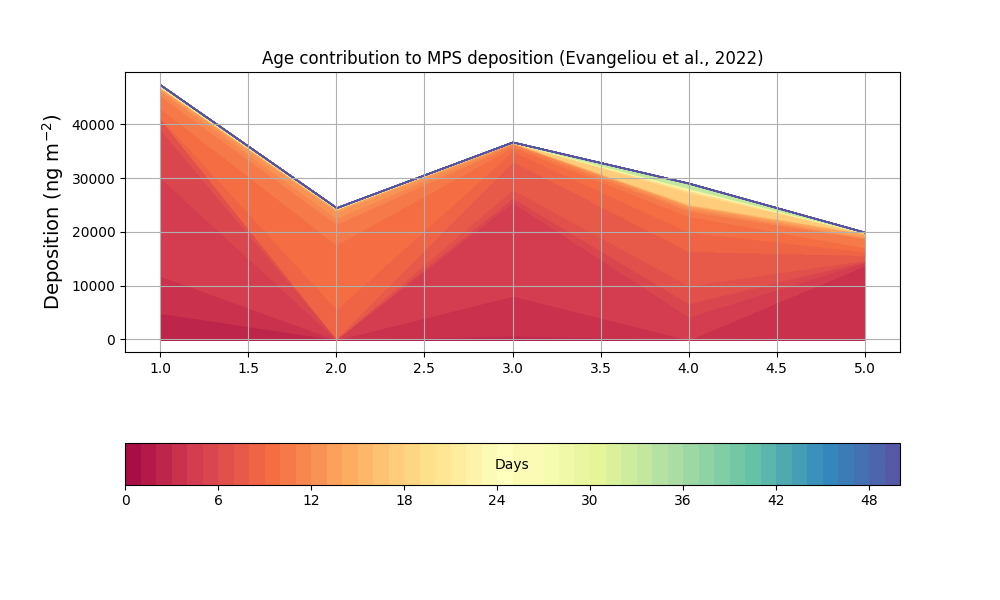 Age contribution to MPS deposition (Evangeliou et al., 2022)

Deposition (ng m$^{-2}$)

40000
30000
20000
10000
0

1.0 1.5 2.0 2.5 3.0 3.5 4.0 4.5 5.0

Days

0 6 12 18 24 30 36 42 48